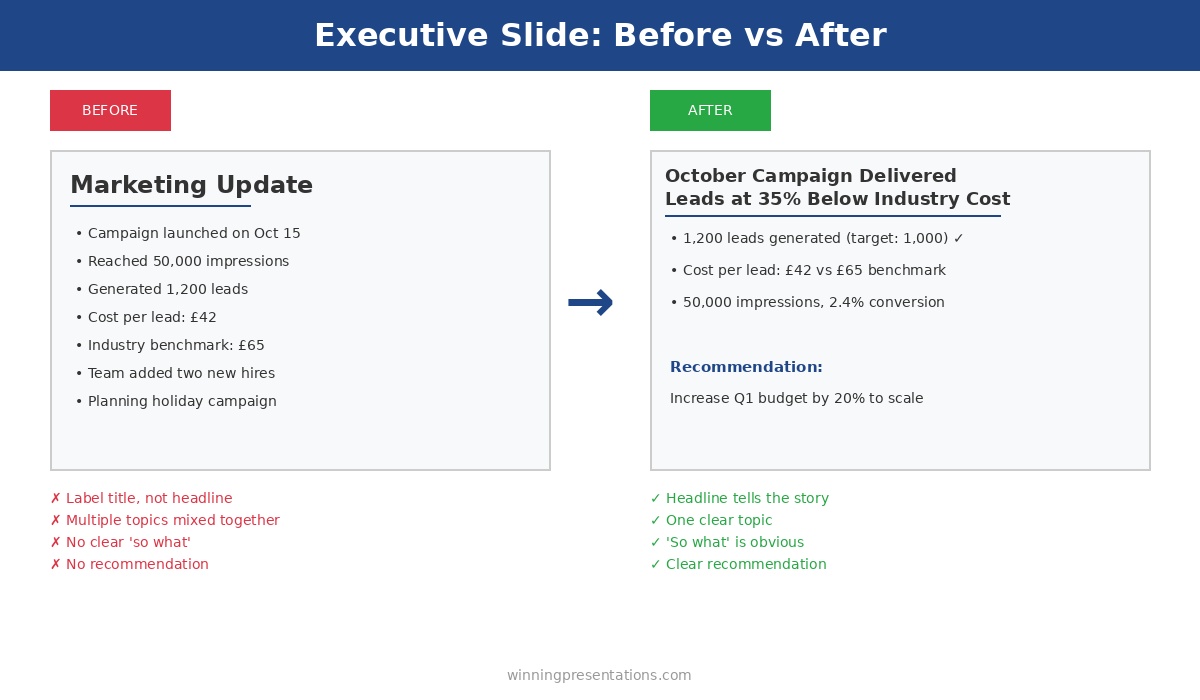 Executive Slide: Before vs After

BEFORE

Marketing Update

• Campaign launched on Oct 15
• Reached 50,000 impressions
• Generated 1,200 leads
• Cost per lead: £42
• Industry benchmark: £65
• Team added two new hires
• Planning holiday campaign

✗ Label title, not headline
✗ Multiple topics mixed together
✗ No clear 'so what'
✗ No recommendation

→

AFTER

October Campaign Delivered Leads at 35% Below Industry Cost

• 1,200 leads generated (target: 1,000) ✓
• Cost per lead: £42 vs £65 benchmark
• 50,000 impressions, 2.4% conversion

Recommendation:

Increase Q1 budget by 20% to scale

✓ Headline tells the story
✓ One clear topic
✓ 'So what' is obvious
✓ Clear recommendation

winningpresentations.com